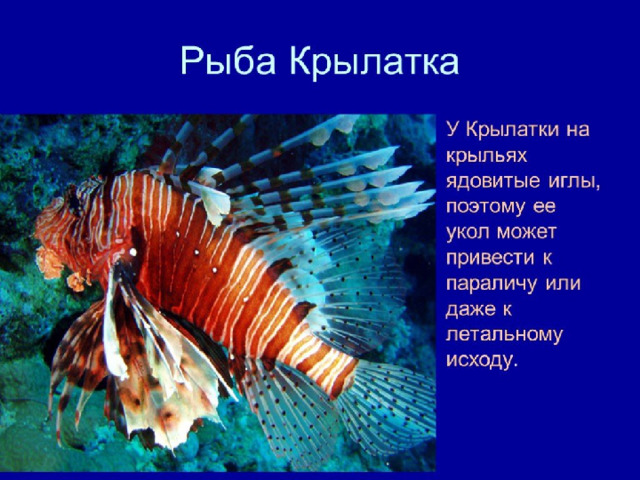 Рыба Крылатка

У Крылатки на крыльях ядовитые иглы, поэтому ее укол может привести к параличу или даже к летальному исходу.